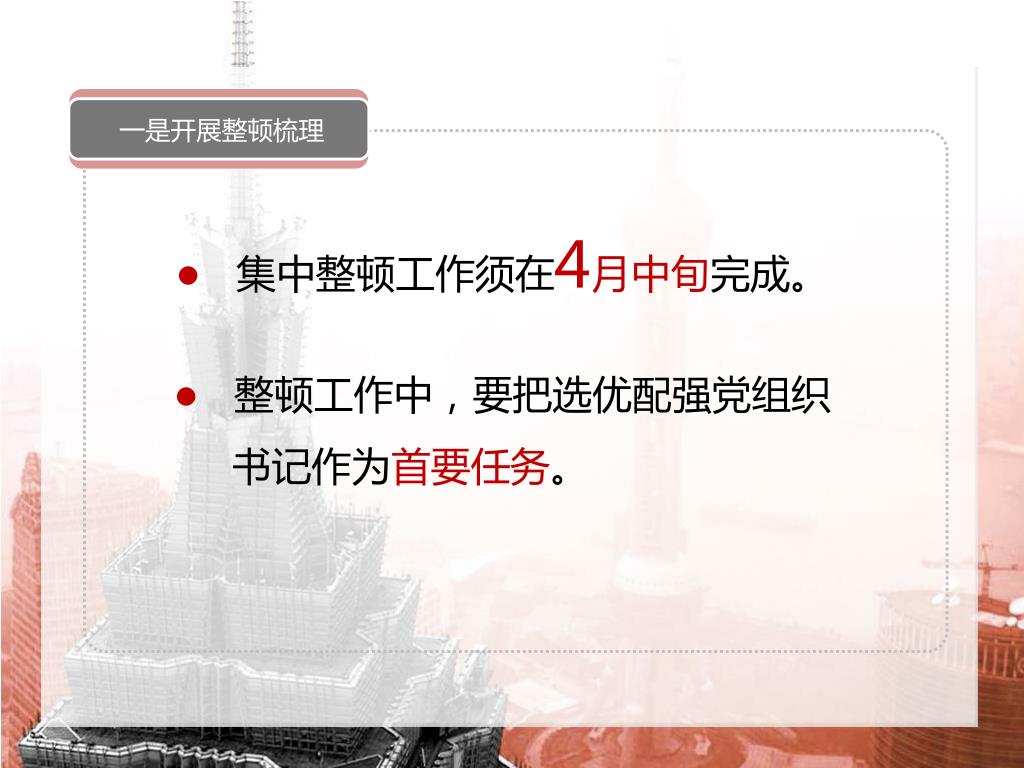 一是开展整顿梳理

● 集中整顿工作须在4月中旬完成。

● 整顿工作中，要把选优配强党组织书记作为首要任务。